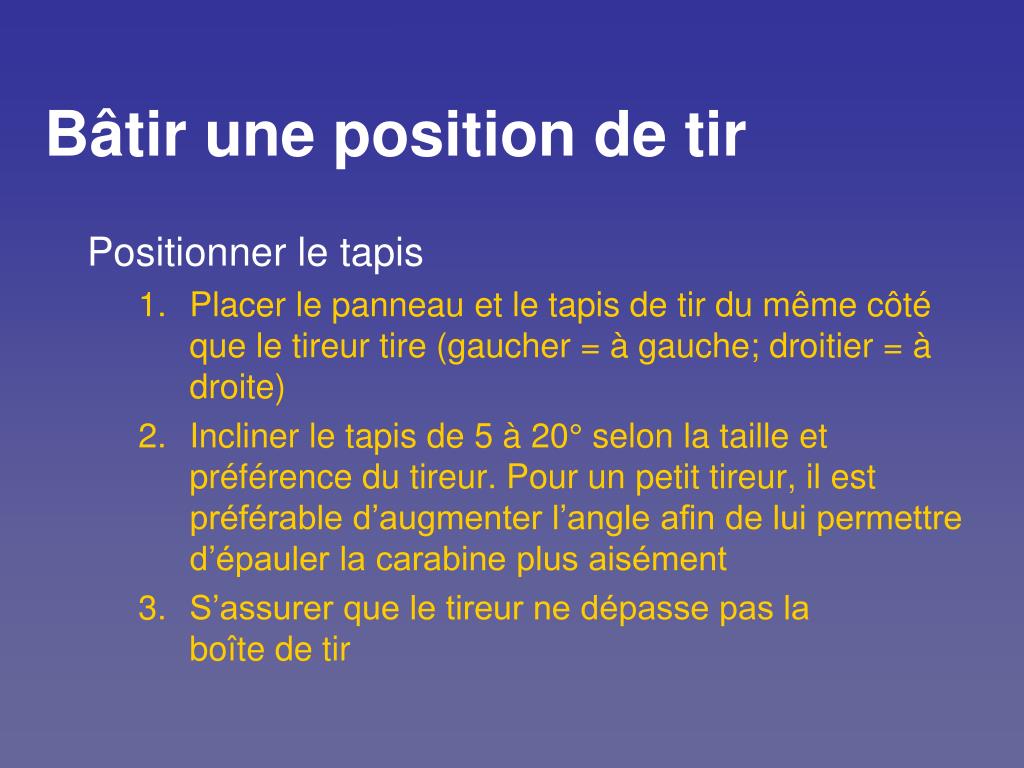 Bâtir une position de tir

Positionner le tapis

1. Placer le panneau et le tapis de tir du même côté que le tireur tire (gaucher = à gauche; droitier = à droite)
2. Incliner le tapis de 5 à 20° selon la taille et préférence du tireur. Pour un petit tireur, il est préférable d’augmenter l’angle afin de lui permettre d’épauler la carabine plus aisément
3. S’assurer que le tireur ne dépasse pas la boîte de tir